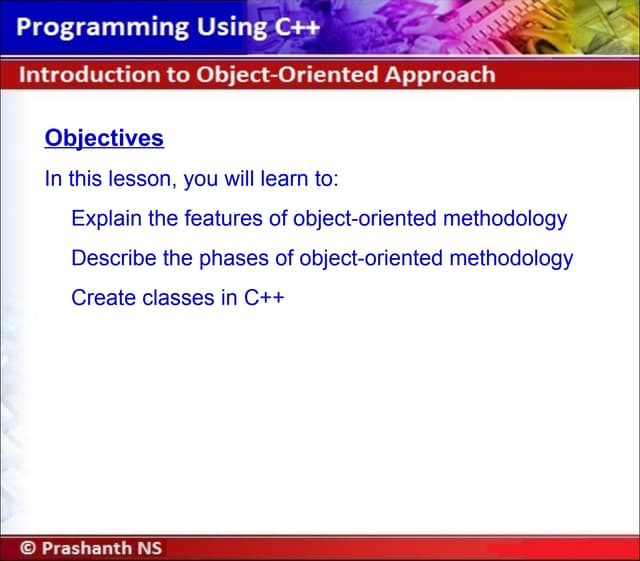 Programming Using C++

Introduction to Object-Oriented Approach

Objectives

In this lesson, you will learn to:

Explain the features of object-oriented methodology

Describe the phases of object-oriented methodology

Create classes in C++

© Prashanth NS